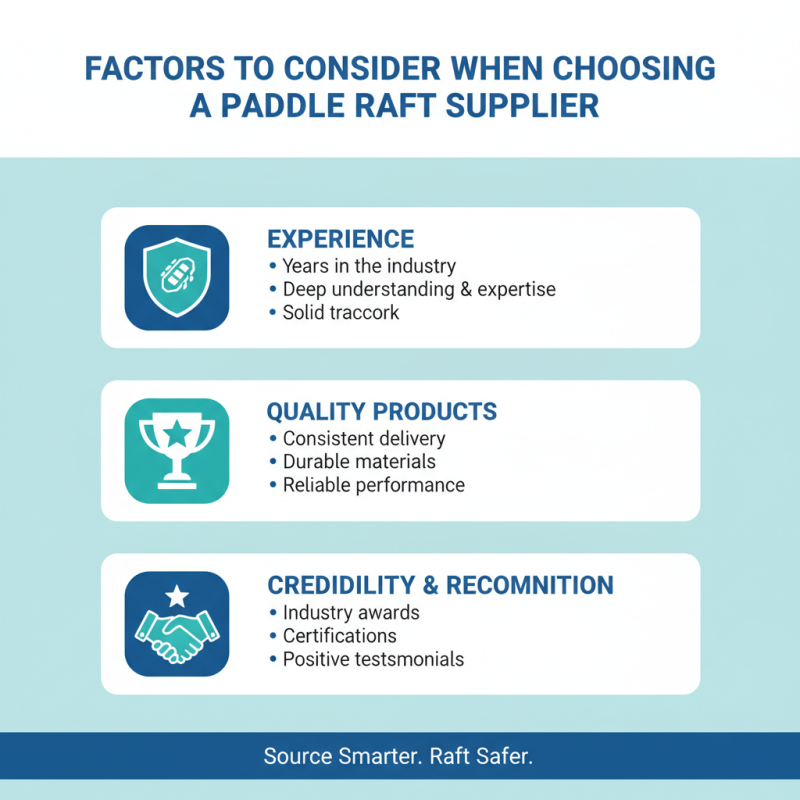 FACTORS TO CONSIDER WHEN CHOOSING A PADDLE RAFT SUPPLIER

EXPERIENCE
• Years in the industry
• Deep understanding & expertise
• Solid traccork

QUALITY PRODUCTS
• Consistent delivery
• Durable materials
• Reliable performance

CREDIDILITY & RECOMNITION
• Industry awards
• Certifications
• Positive testsmonials

Source Smarter. Raft Safer.